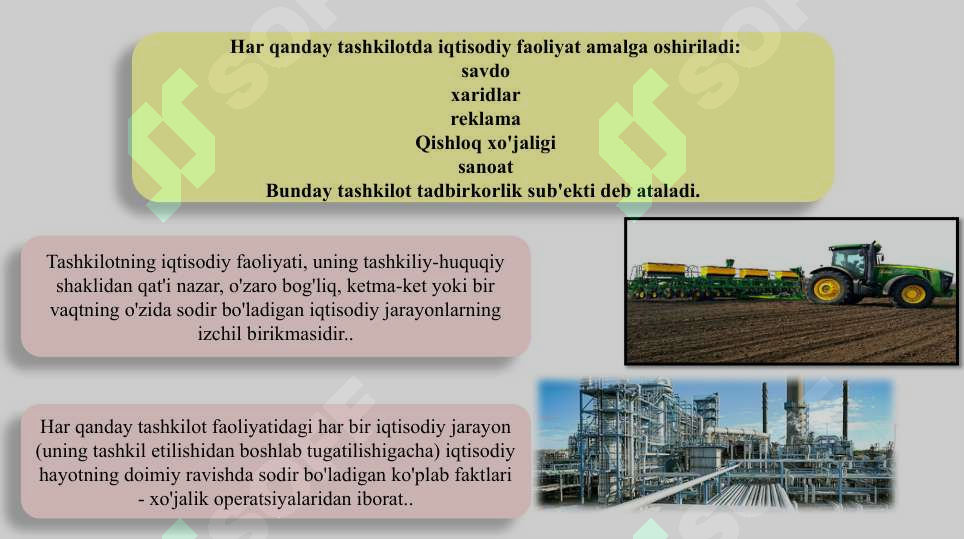 Har qanday tashkilotda iqtisodiy faoliyat amalga oshiriladi:
savdo
xaridlar
reklama
Qishloq xo'jaligi
sanoat
Bunday tashkilot tadbirkorlik sub'ekti deb ataladi.

Tashkilotning iqtisodiy faoliyati, uning tashkiliy-huquqiy shaklidan qat'i nazar, o'zaro bog'liq, ketma-ket yoki bir vaqtning o'zida sodir bo'ladigan iqtisodiy jarayonlarning izchil birikmasidir..

Har qanday tashkilot faoliyatidagi har bir iqtisodiy jarayon (uning tashkil etilishidan boshlab tugatilishigacha) iqtisodiy hayotning doimiy ravishda sodir bo'ladigan ko'plab faktlari - xo'jalik operatsiyalaridan iborat..